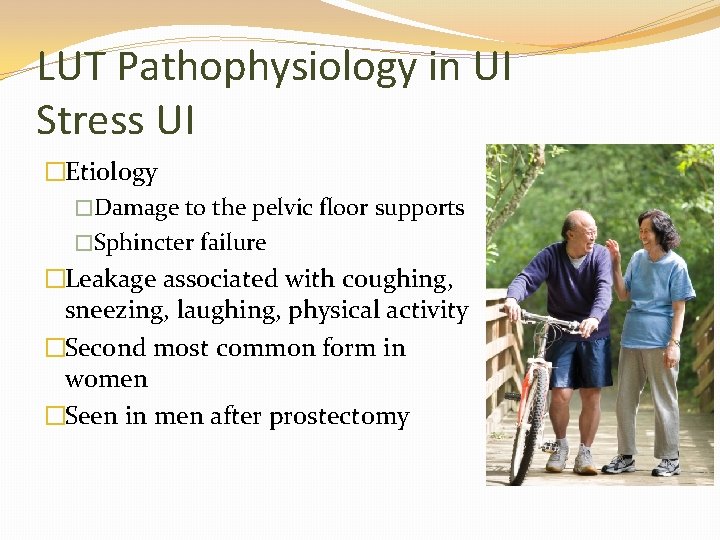 LUT Pathophysiology in UI
Stress UI

□Etiology
□Damage to the pelvic floor supports
□Sphincter failure
□Leakage associated with coughing, sneezing, laughing, physical activity
□Second most common form in women
□Seen in men after prostectomy